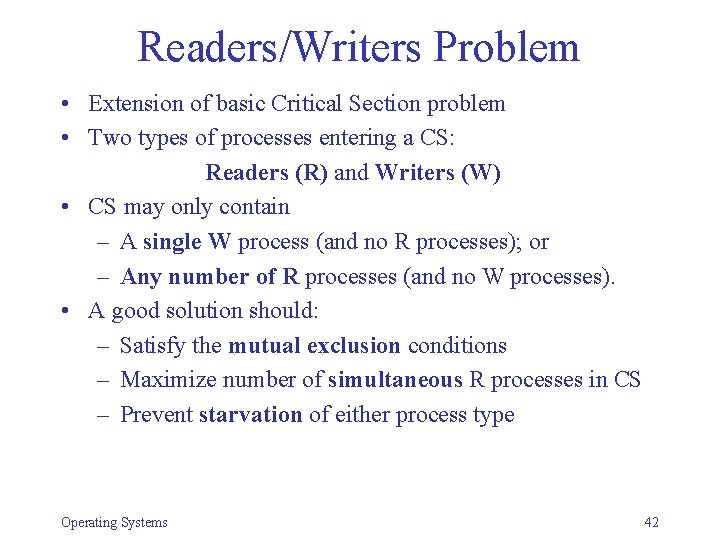 Readers/Writers Problem

• Extension of basic Critical Section problem
• Two types of processes entering a CS:
Readers (R) and Writers (W)
• CS may only contain
– A single W process (and no R processes); or
– Any number of R processes (and no W processes).
• A good solution should:
– Satisfy the mutual exclusion conditions
– Maximize number of simultaneous R processes in CS
– Prevent starvation of either process type

Operating Systems

42